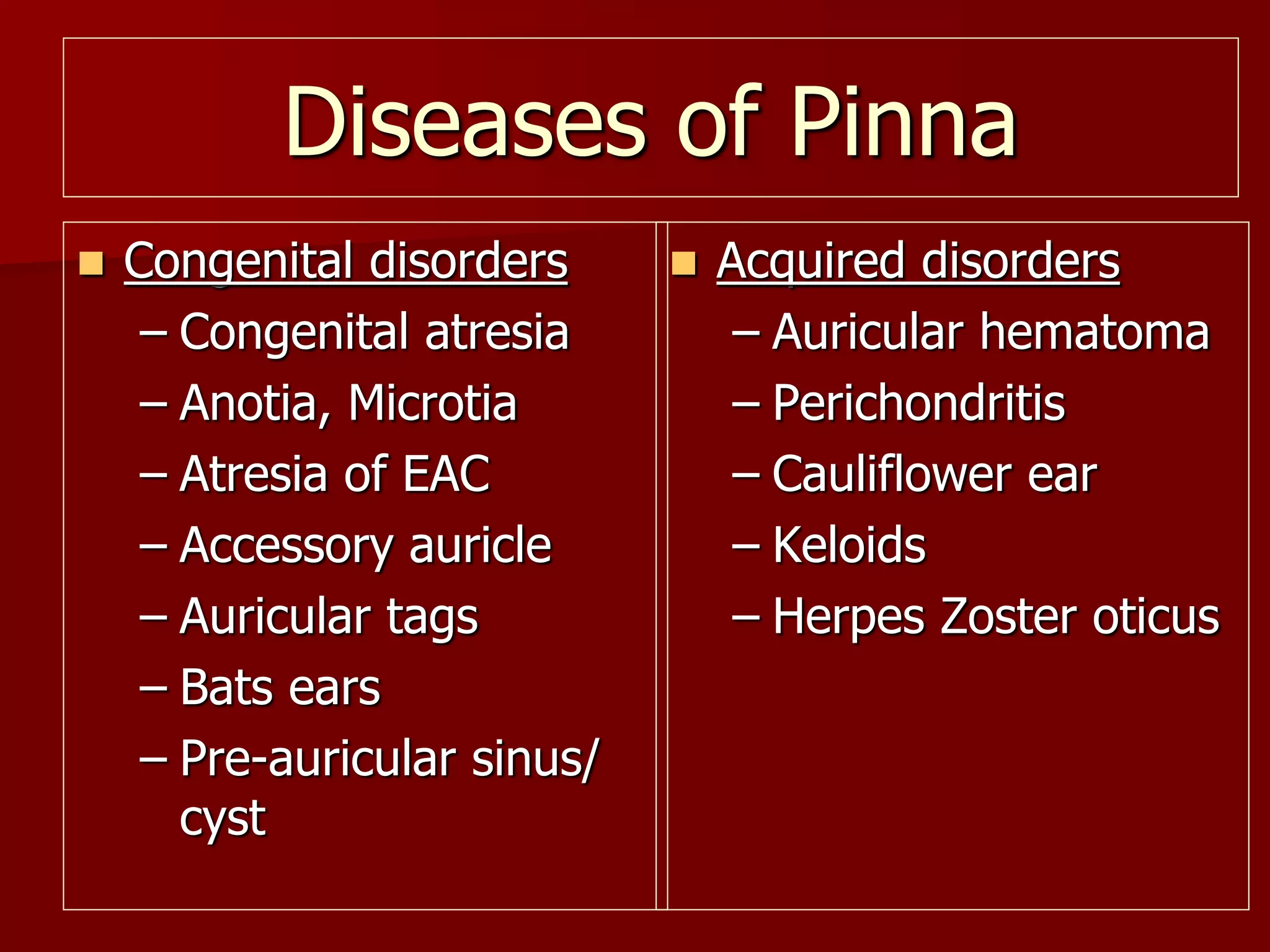 Diseases of Pinna

Congenital disorders
– Congenital atresia
– Anotia, Microtia
– Atresia of EAC
– Accessory auricle
– Auricular tags
– Bats ears
– Pre-auricular sinus/ cyst

Acquired disorders
– Auricular hematoma
– Perichondritis
– Cauliflower ear
– Keloids
– Herpes Zoster oticus